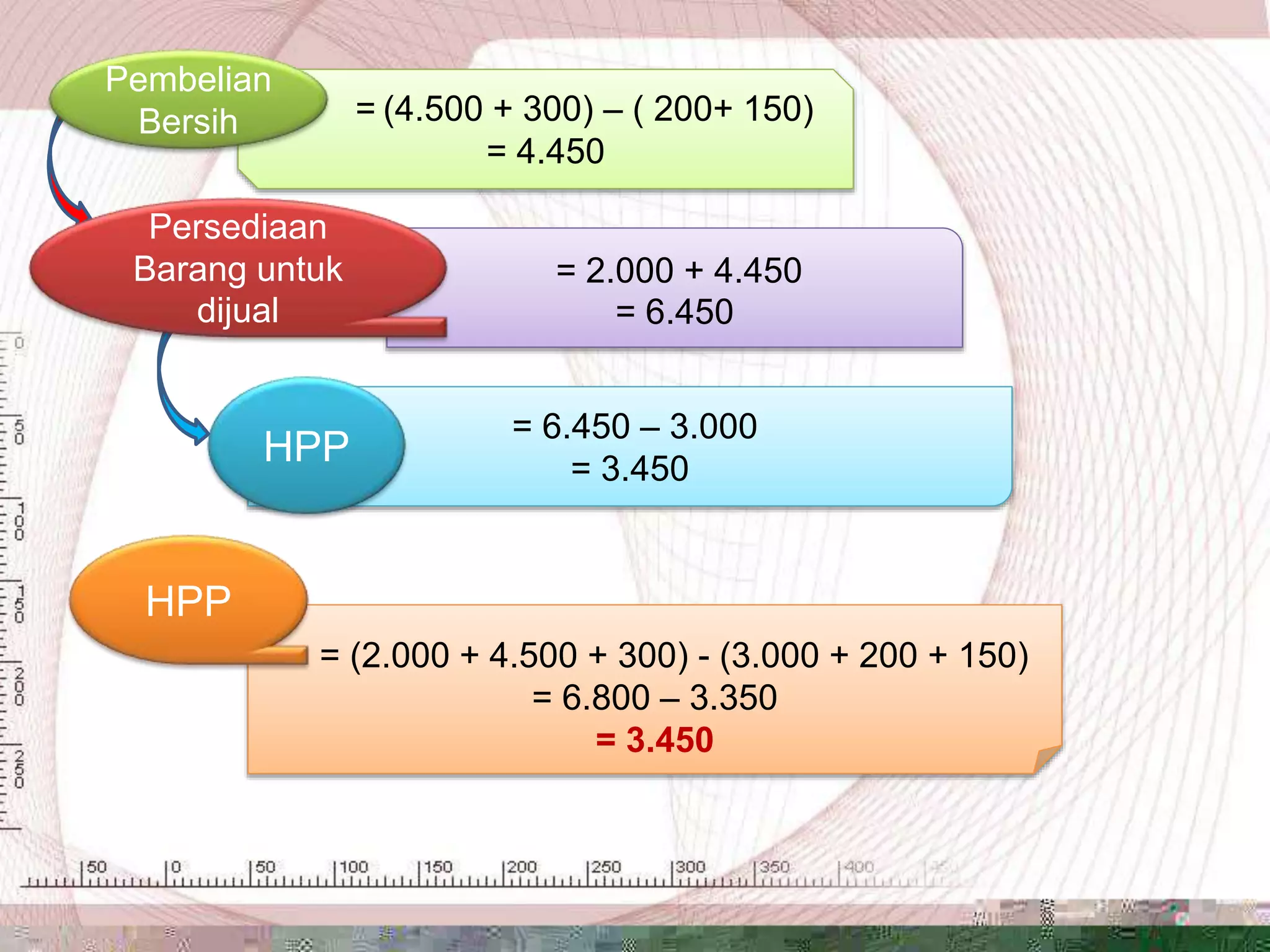 Pembelian Bersih

= (4.500 + 300) – ( 200+ 150)
= 4.450

Persediaan Barang untuk dijual

= 2.000 + 4.450
= 6.450

HPP

= 6.450 – 3.000
= 3.450

HPP

= (2.000 + 4.500 + 300) - (3.000 + 200 + 150)
= 6.800 – 3.350
= 3.450

0 50 100 150 200 250

50 0 50 100 150 200 250 300 350 400